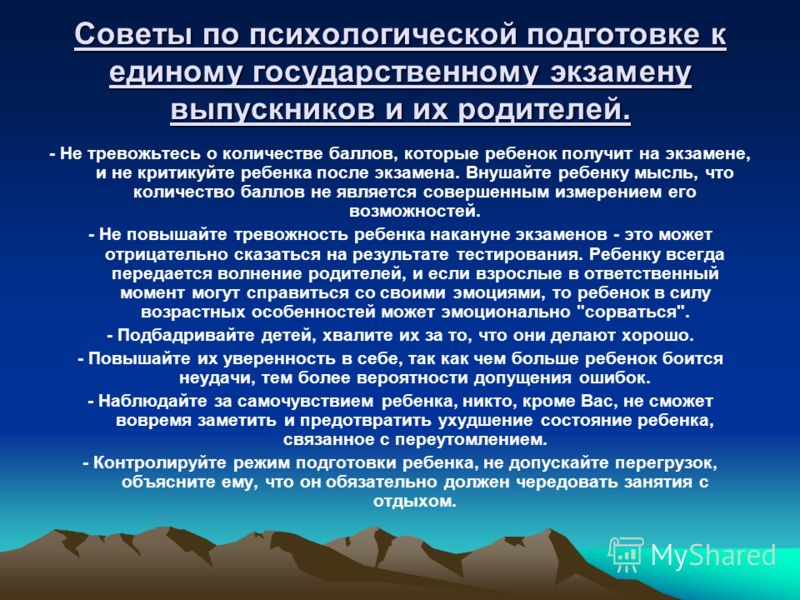 Советы по психологической подготовке к единому государственному экзамену выпускников и их родителей.

- Не тревожьтесь о количестве баллов, которые ребенок получит на экзамене, и не критикуйте ребенка после экзамена. Внушайте ребенку мысль, что количество баллов не является совершенным измерением его возможностей.

- Не повышайте тревожность ребенка накануне экзаменов - это может отрицательно сказаться на результате тестирования. Ребенку всегда передается волнение родителей, и если взрослые в ответственный момент могут справиться со своими эмоциями, то ребенок в силу возрастных особенностей может эмоционально "сорваться".

- Подбадривайте детей, хвалите их за то, что они делают хорошо.

- Повышайте их уверенность в себе, так как чем больше ребенок боится неудачи, тем более вероятности допущения ошибок.

- Наблюдайте за самочувствием ребенка, никто, кроме Вас, не сможет вовремя заметить и предотвратить ухудшение состояние ребенка, связанное с переутомлением.

- Контролируйте режим подготовки ребенка, не допускайте перегрузок, объясните ему, что он обязательно должен чередовать занятия с отдыхом.

MyShared